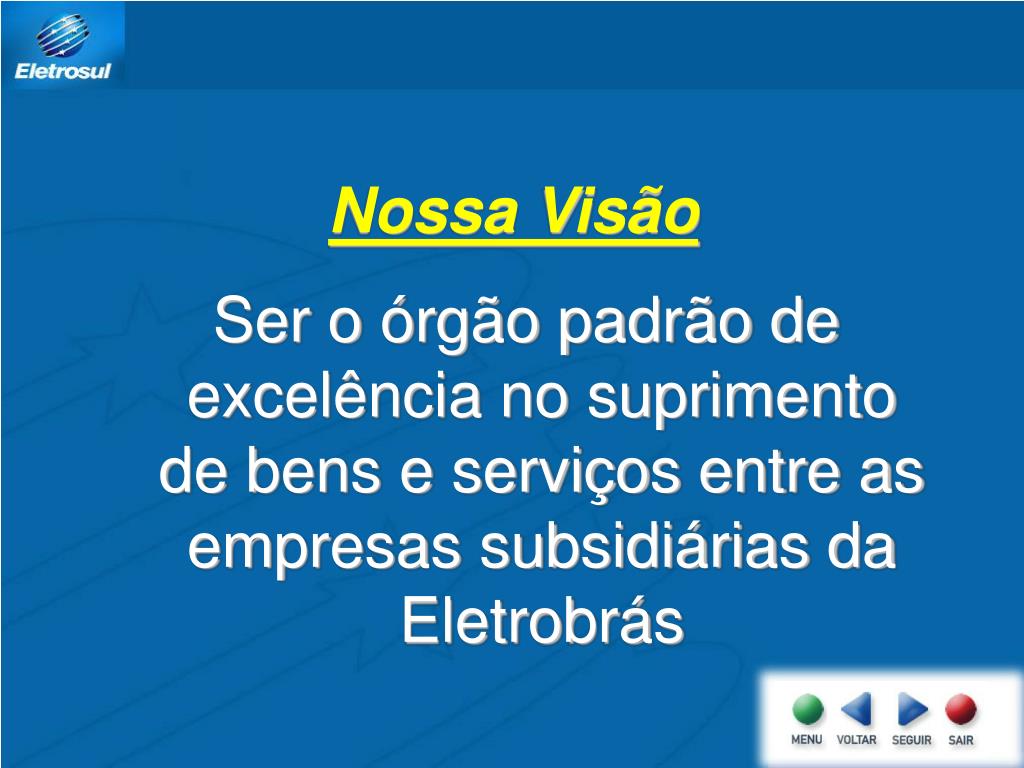 Eletrosul

Nossa Visão

Ser o órgão padrão de excelência no suprimento de bens e serviços entre as empresas subsidiárias da Eletrobrás

MENU VOLTAR SEGUIR SAIR